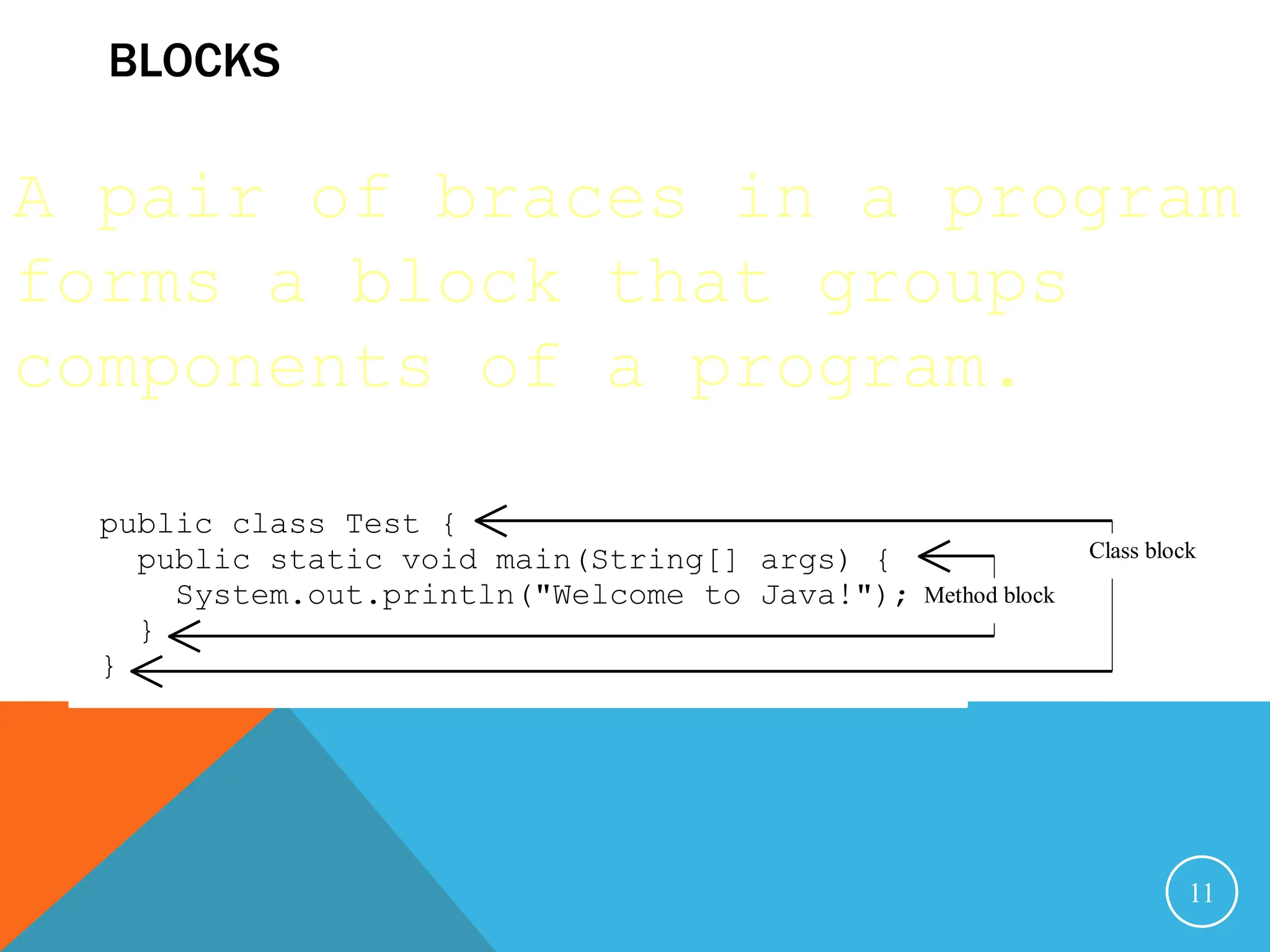 BLOCKS

A pair of braces in a program forms a block that groups components of a program.

public class Test {
  public static void main(String[] args) {
    System.out.println("Welcome to Java!");
  }
}

Class block

Method block

11